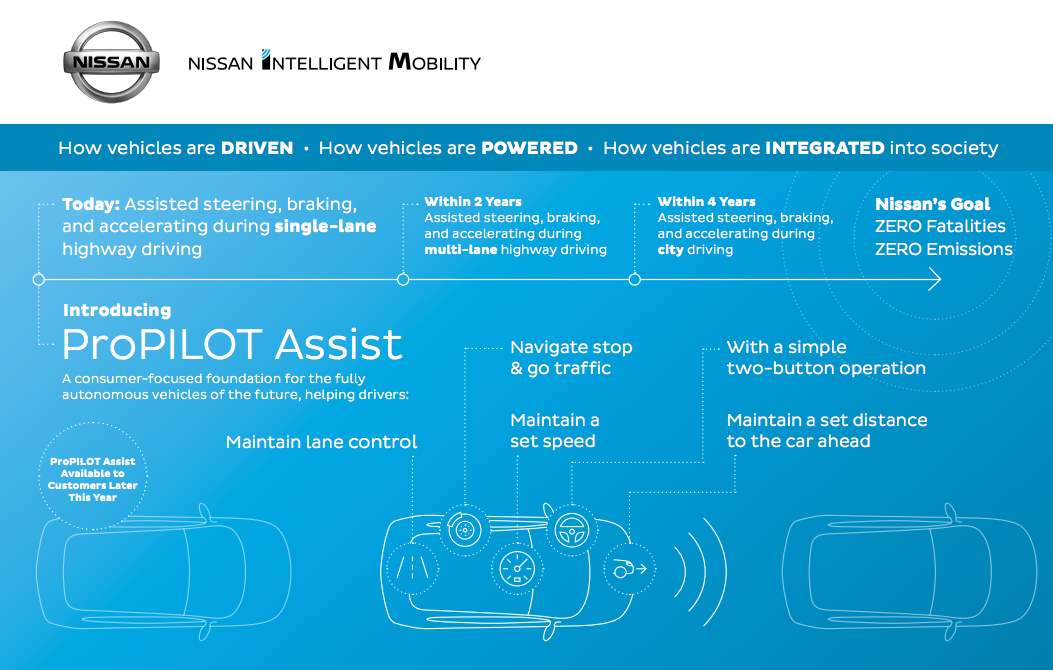 NISSAN

NISSAN INTELLIGENT MOBILITY

How vehicles are DRIVEN • How vehicles are POWERED • How vehicles are INTEGRATED into society

Today: Assisted steering, braking, and accelerating during single-lane highway driving

Within 2 Years
Assisted steering, braking, and accelerating during multi-lane highway driving

Within 4 Years
Assisted steering, braking, and accelerating during city driving

Nissan's Goal
ZERO Fatalities
ZERO Emissions

Introducing
ProPILOT Assist
A consumer-focused foundation for the fully autonomous vehicles of the future, helping drivers:

ProPILOT Assist Available to Customers Later This Year

Maintain lane control

Navigate stop & go traffic

Maintain a set speed

With a simple two-button operation

Maintain a set distance to the car ahead